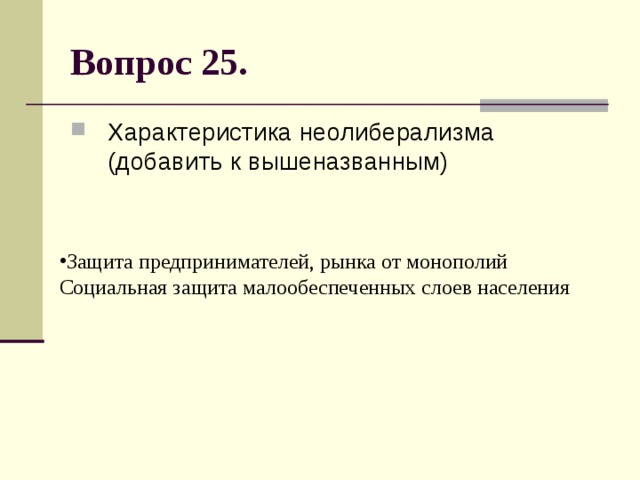 Вопрос 25.

Характеристика неолиберализма (добавить к вышеназванным)

•Защита предпринимателей, рынка от монополий
Социальная защита малообеспеченных слоев населения